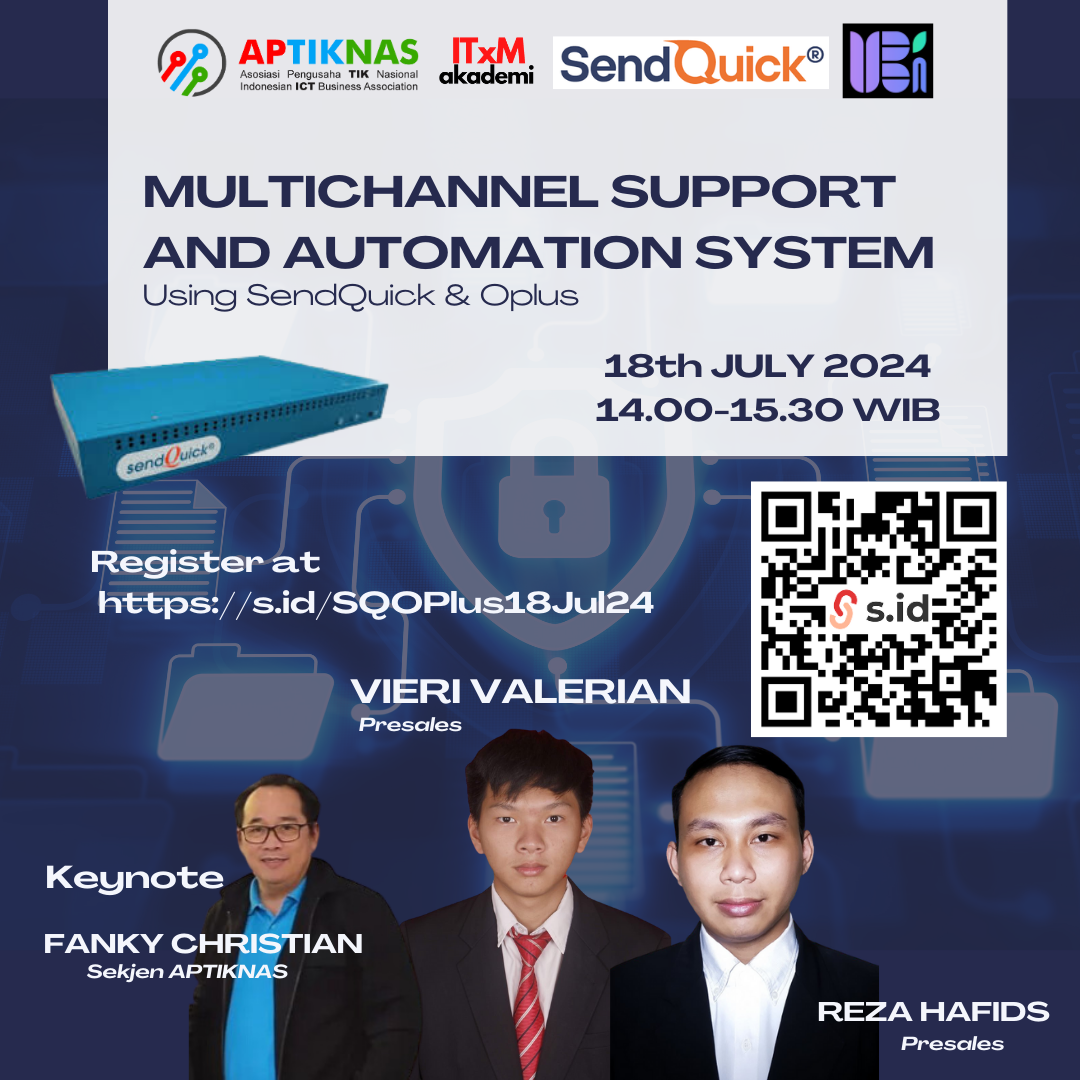 APTIKNAS
Asosiasi Pengusaha TIK Nasional
Indonesian ICT Business Association

ITxM akademi

SendQuick®

MULTICHANNEL SUPPORT AND AUTOMATION SYSTEM
Using SendQuick & Oplus

18th JULY 2024
14.00-15.30 WIB

sendQuick®

Register at
https://s.id/SQOPlus18Jul24

s.id

VIERI VALERIAN
Presales

Keynote

FANKY CHRISTIAN
Sekjen APTIKNAS

REZA HAFIDS
Presales